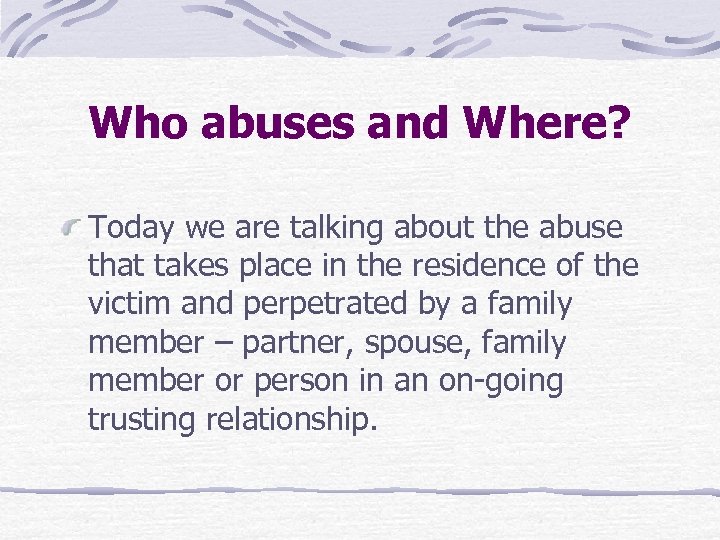 Who abuses and Where?

Today we are talking about the abuse that takes place in the residence of the victim and perpetrated by a family member – partner, spouse, family member or person in an on-going trusting relationship.